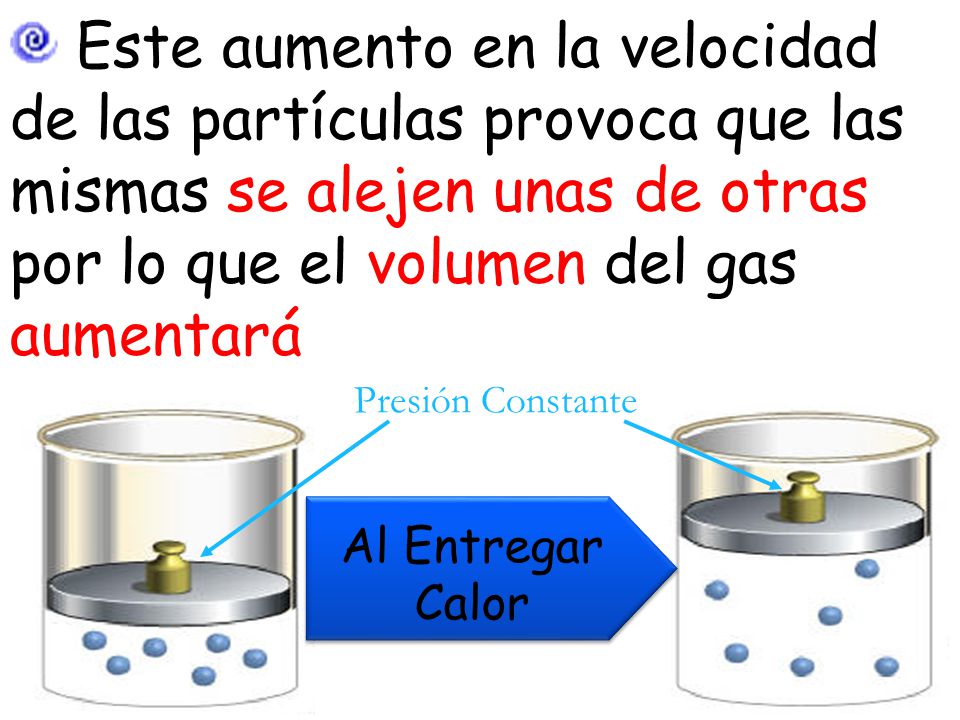 Este aumento en la velocidad de las partículas provoca que las mismas se alejen unas de otras por lo que el volumen del gas aumentará

Presión Constante

Al Entregar Calor